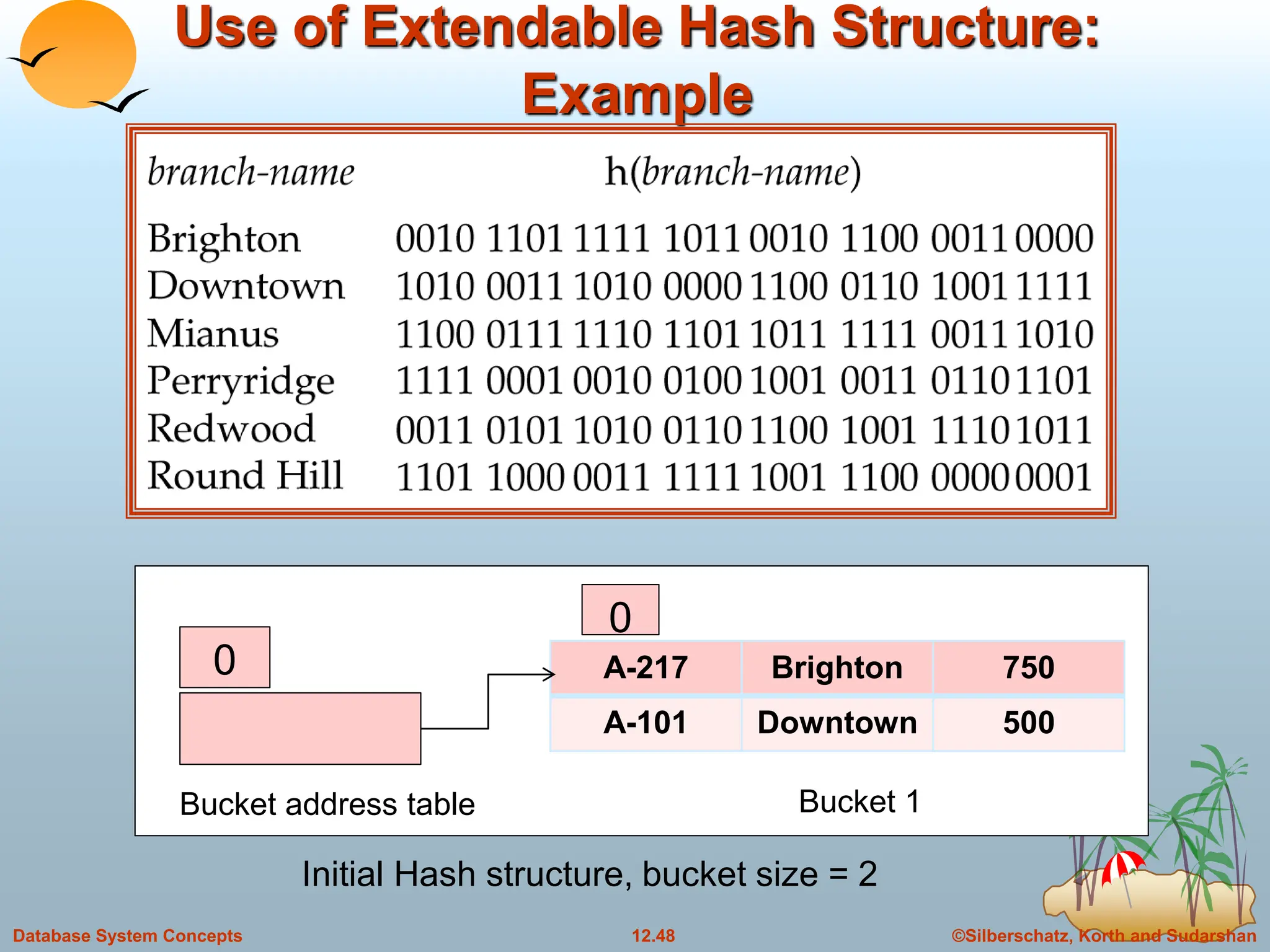 Use of Extendable Hash Structure: Example

| branch-name | h(branch-name) |
|---|---|
| Brighton | 0010 1101 1111 1011 0010 1100 0011 0000 |
| Downtown | 1010 0011 1010 0000 1100 0110 1001 1111 |
| Mianus | 1100 0111 1110 1101 1011 1111 0011 1010 |
| Perryridge | 1111 0001 0010 0100 1001 0011 0110 1101 |
| Redwood | 0011 0101 1010 0110 1100 1001 1110 1011 |
| Round Hill | 1101 1000 0011 1111 1001 1100 0000 0001 |

0

0

| A-217 | Brighton | 750 |
|---|---|---|
| A-101 | Downtown | 500 |

Bucket address table

Bucket 1

Initial Hash structure, bucket size = 2

Database System Concepts

12.48

©Silberschatz, Korth and Sudarshan